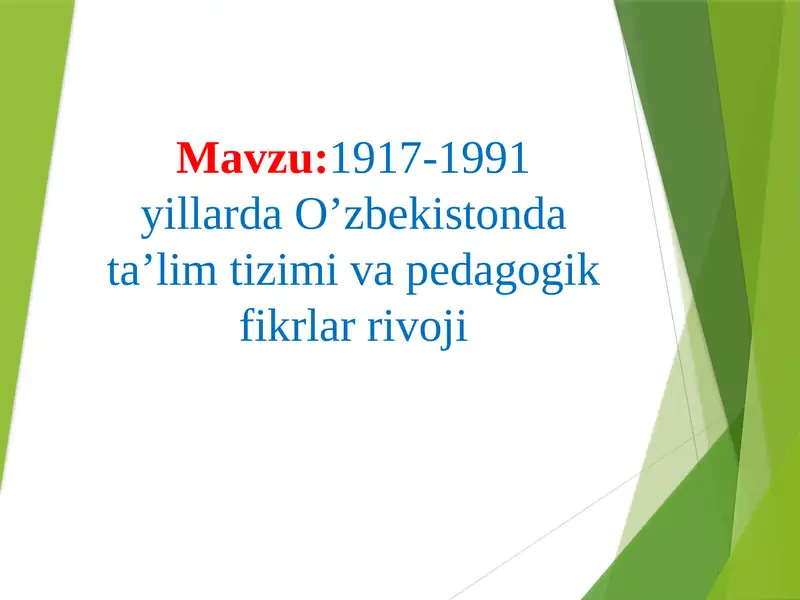 Mavzu:1917-1991 yillarda O’zbekistonda ta’lim tizimi va pedagogik fikrlar rivoji